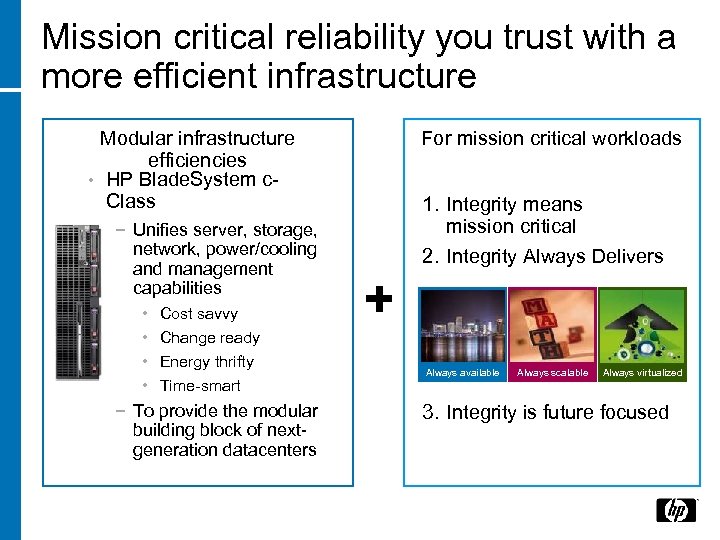 Mission critical reliability you trust with a more efficient infrastructure

Modular infrastructure efficiencies

• HP BladeSystem c-Class

− Unifies server, storage, network, power/cooling and management capabilities

• Cost savvy

• Change ready

• Energy thrifty

• Time-smart

− To provide the modular building block of next-generation datacenters

+

For mission critical workloads

1. Integrity means mission critical

2. Integrity Always Delivers

M A T H

Always available

Always scalable

Always virtualized

3. Integrity is future focused

hp